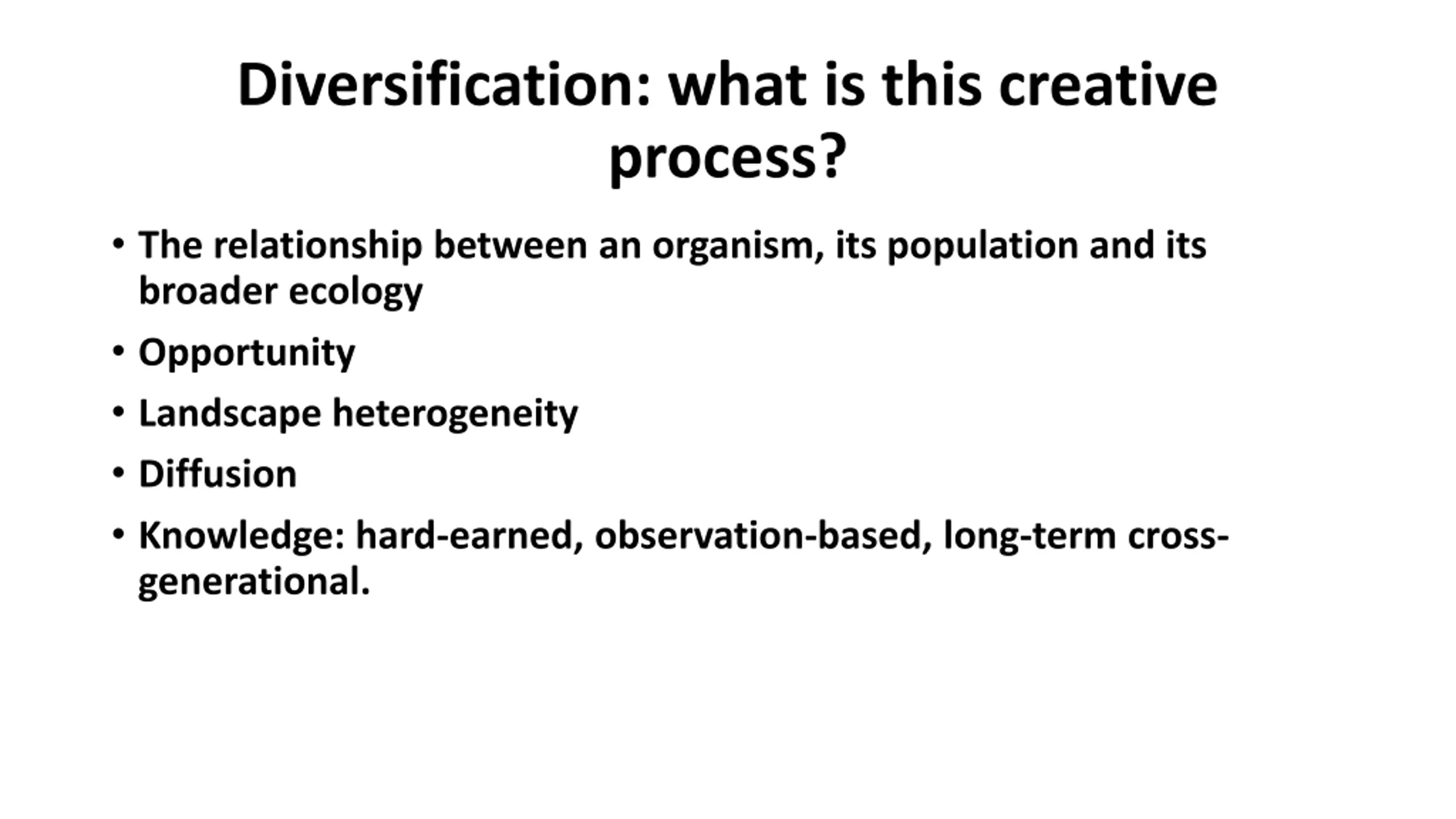 Diversification: what is this creative process?

• The relationship between an organism, its population and its broader ecology

• Opportunity

• Landscape heterogeneity

• Diffusion

• Knowledge: hard-earned, observation-based, long-term cross-generational.